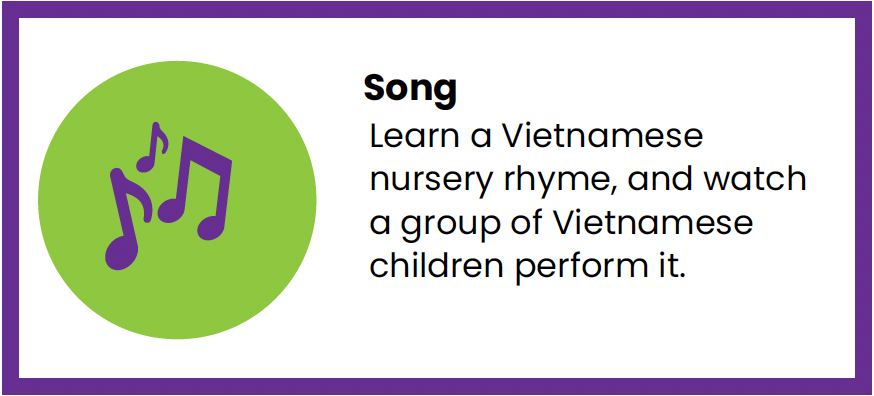 Song

Learn a Vietnamese nursery rhyme, and watch a group of Vietnamese children perform it.